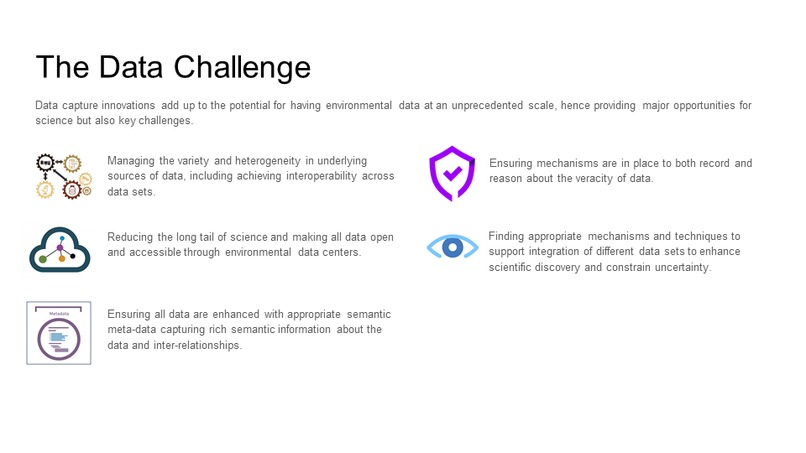 The Data Challenge

Data capture innovations add up to the potential for having environmental data at an unprecedented scale, hence providing major opportunities for science but also key challenges.

Managing the variety and heterogeneity in underlying sources of data, including achieving interoperability across data sets.

Reducing the long tail of science and making all data open and accessible through environmental data centers.

Metadata

Ensuring all data are enhanced with appropriate semantic meta-data capturing rich semantic information about the data and inter-relationships.

Ensuring mechanisms are in place to both record and reason about the veracity of data.

Finding appropriate mechanisms and techniques to support integration of different data sets to enhance scientific discovery and constrain uncertainty.